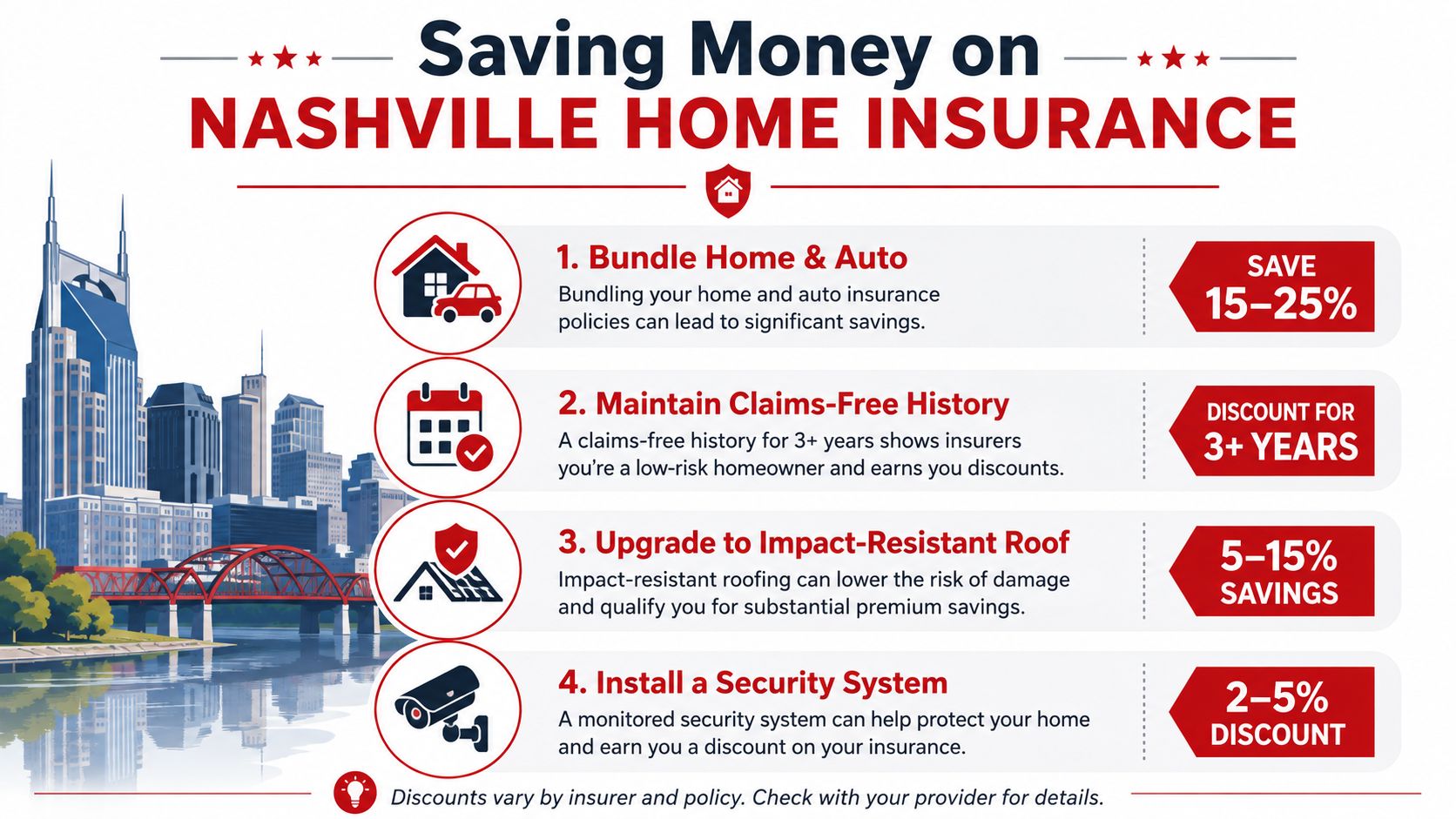 Saving Money on
NASHVILLE HOME INSURANCE

1. Bundle Home & Auto
Bundling your home and auto insurance policies can lead to significant savings.

SAVE 15–25%

2. Maintain Claims-Free History
A claims-free history for 3+ years shows insurers you're a low-risk homeowner and earns you discounts.

DISCOUNT FOR 3+ YEARS

3. Upgrade to Impact-Resistant Roof
Impact-resistant roofing can lower the risk of damage and qualify you for substantial premium savings.

5–15% SAVINGS

4. Install a Security System
A monitored security system can help protect your home and earn you a discount on your insurance.

2–5% DISCOUNT

Discounts vary by insurer and policy. Check with your provider for details.